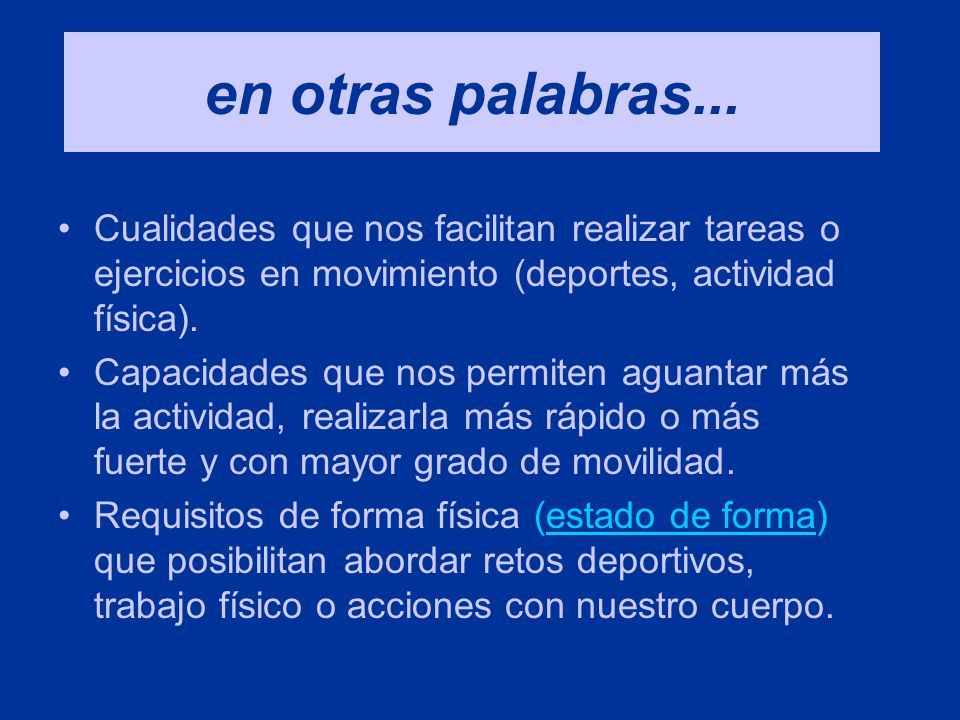 en otras palabras...

• Cualidades que nos facilitan realizar tareas o ejercicios en movimiento (deportes, actividad física).

• Capacidades que nos permiten aguantar más la actividad, realizarla más rápido o más fuerte y con mayor grado de movilidad.

• Requisitos de forma física (estado de forma) que posibilitan abordar retos deportivos, trabajo físico o acciones con nuestro cuerpo.